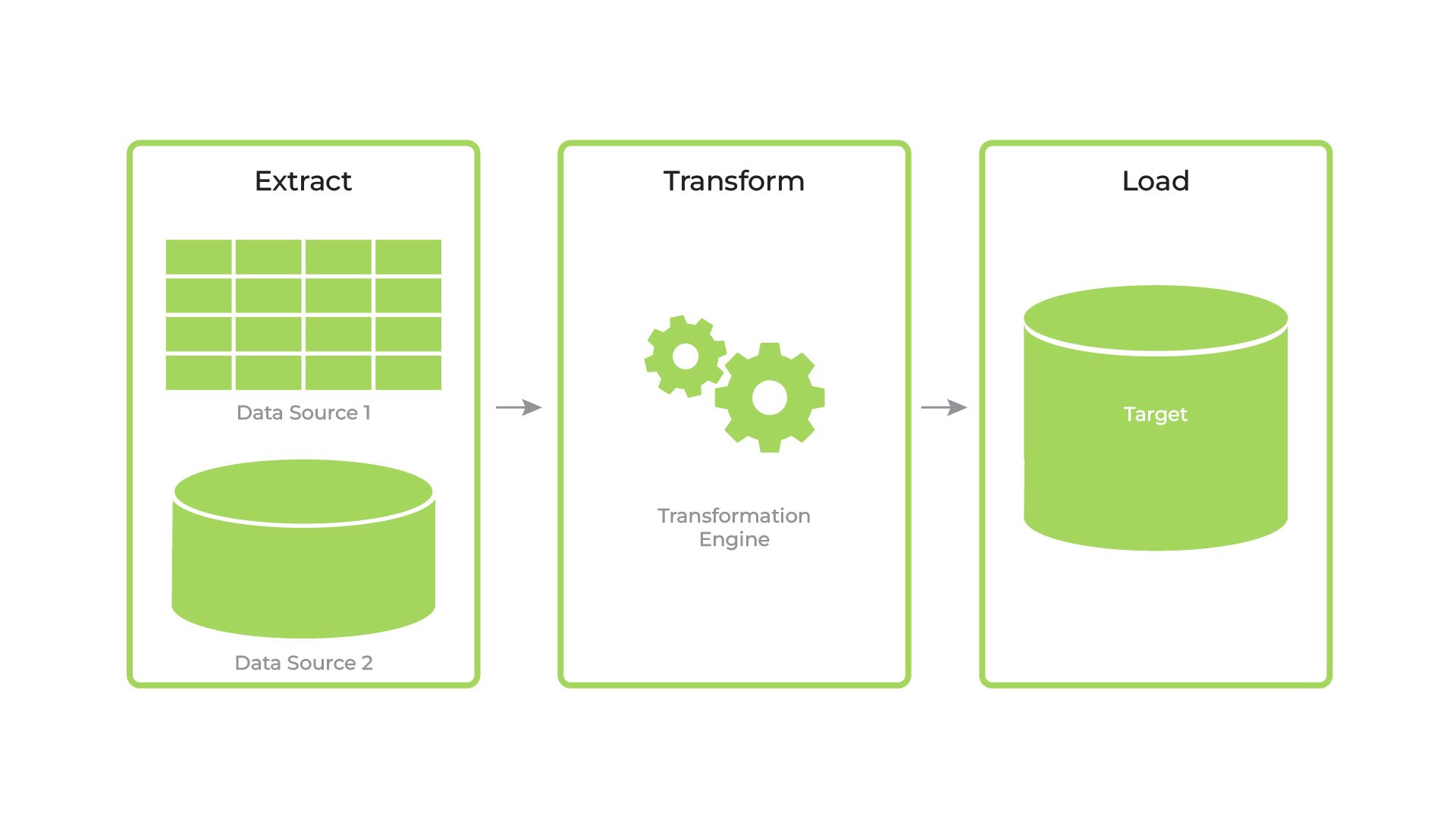 Extract

Data Source 1

Data Source 2

Transform

Transformation Engine

Load

Target